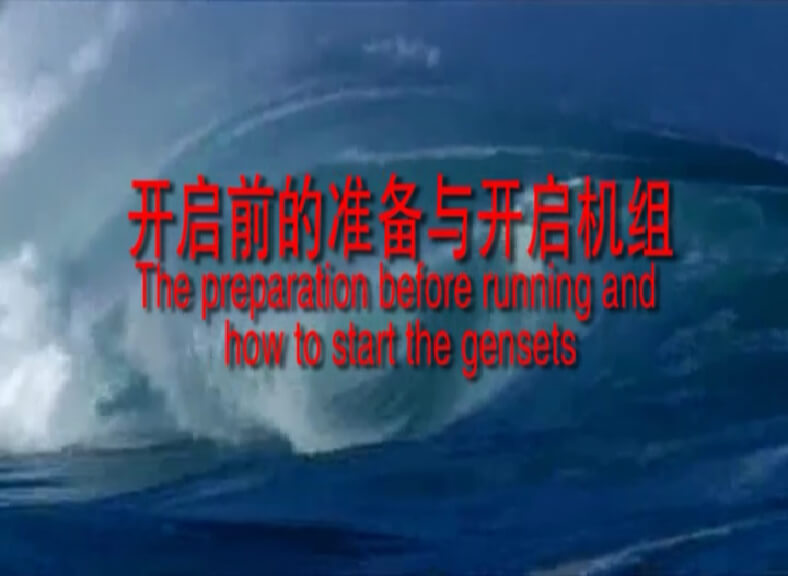 开启前的准备与开启机组
The preparation before running and how to start the gensets